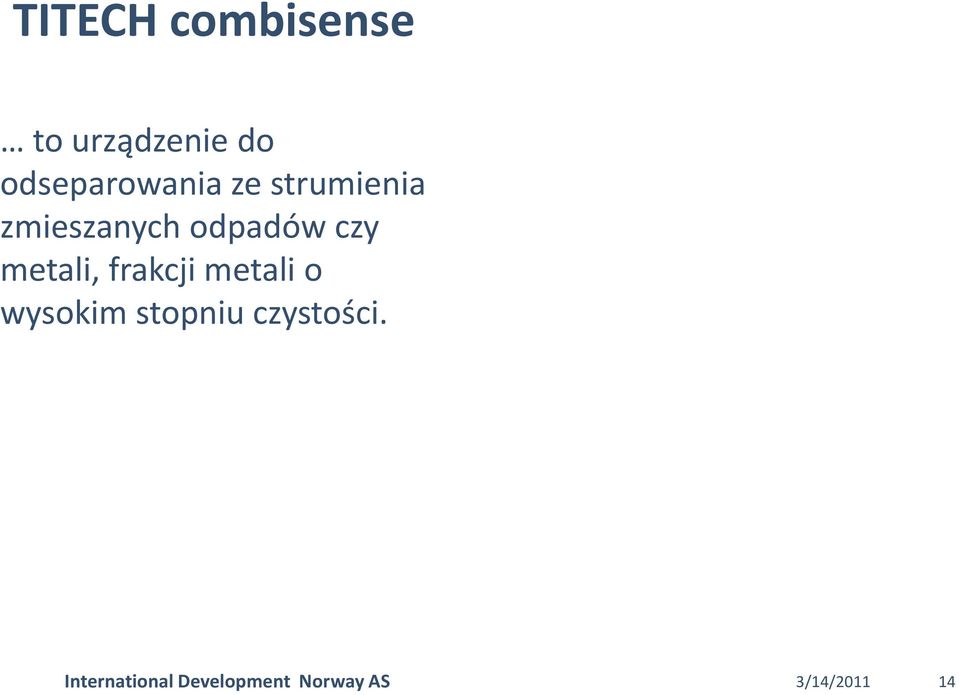 TITECH combisense

… to urządzenie do odseparowania ze strumienia zmieszanych odpadów czy metali, frakcji metali o wysokim stopniu czystości.

International Development Norway AS 3/14/2011 14